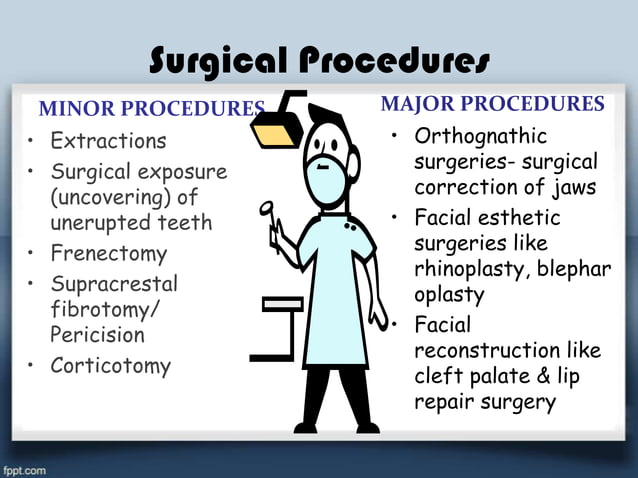 Surgical Procedures

MINOR PROCEDURES
• Extractions
• Surgical exposure (uncovering) of unerupted teeth
• Frenectomy
• Supracrestal fibrotomy/ Pericision
• Corticotomy

MAJOR PROCEDURES
• Orthognathic surgeries- surgical correction of jaws
• Facial esthetic surgeries like rhinoplasty, blephar oplasty
• Facial reconstruction like cleft palate & lip repair surgery

fppt.com